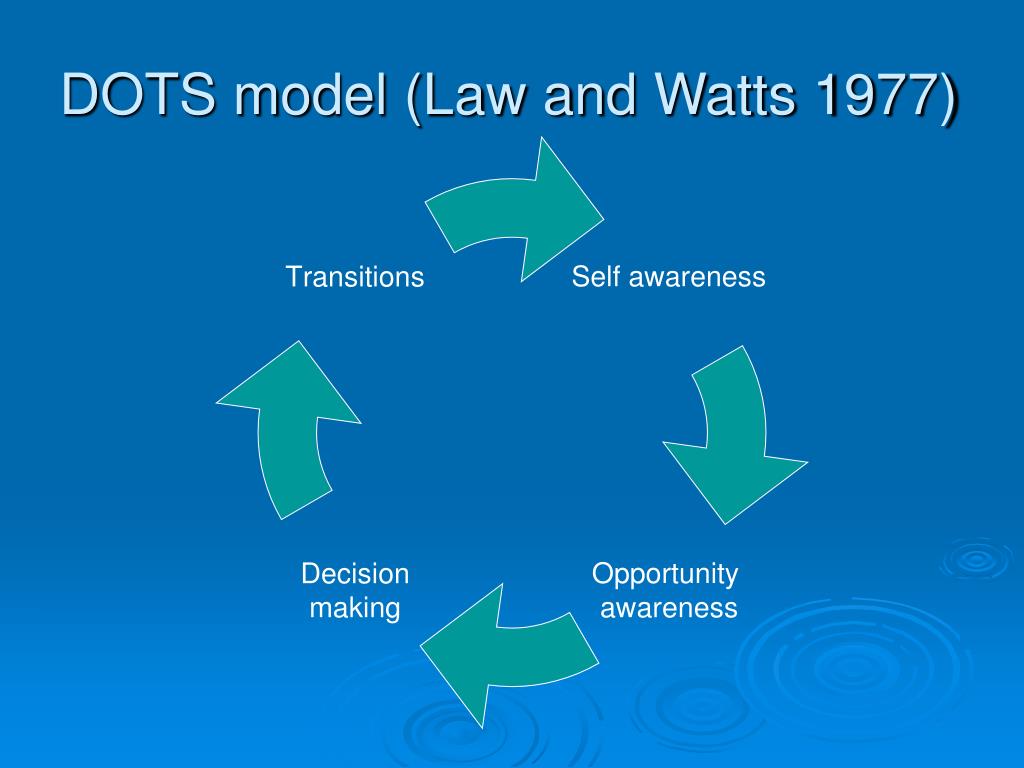 DOTS model (Law and Watts 1977)

Transitions

Self awareness

Opportunity awareness

Decision making